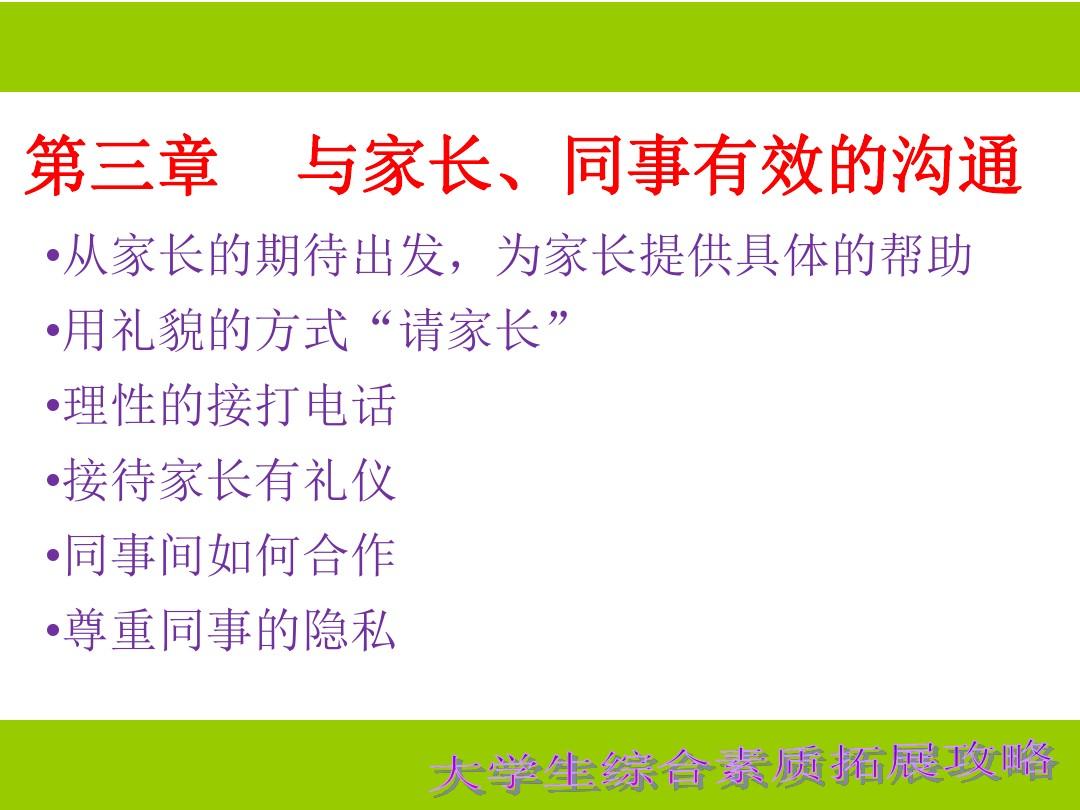 第三章　与家长、同事有效的沟通

•从家长的期待出发，为家长提供具体的帮助
•用礼貌的方式“请家长”
•理性的接打电话
•接待家长有礼仪
•同事间如何合作
•尊重同事的隐私

大学生综合素质拓展攻略